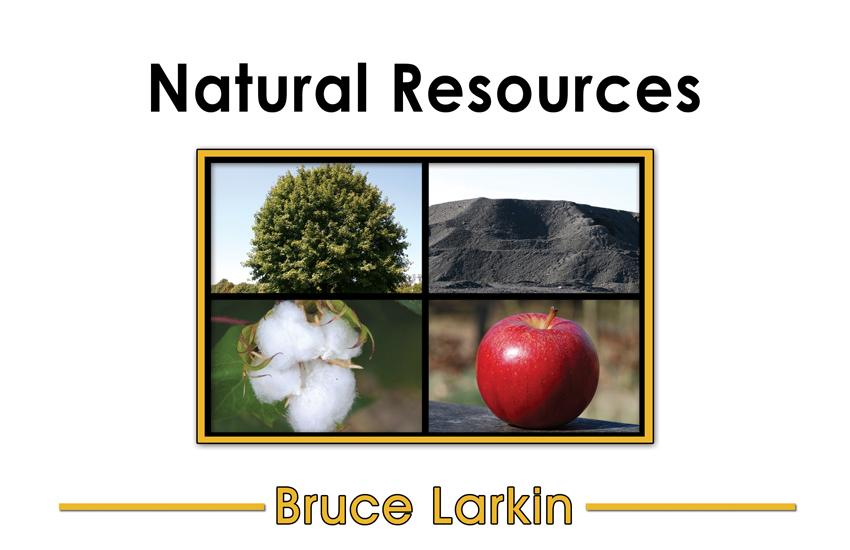 Natural Resources

Bruce Larkin